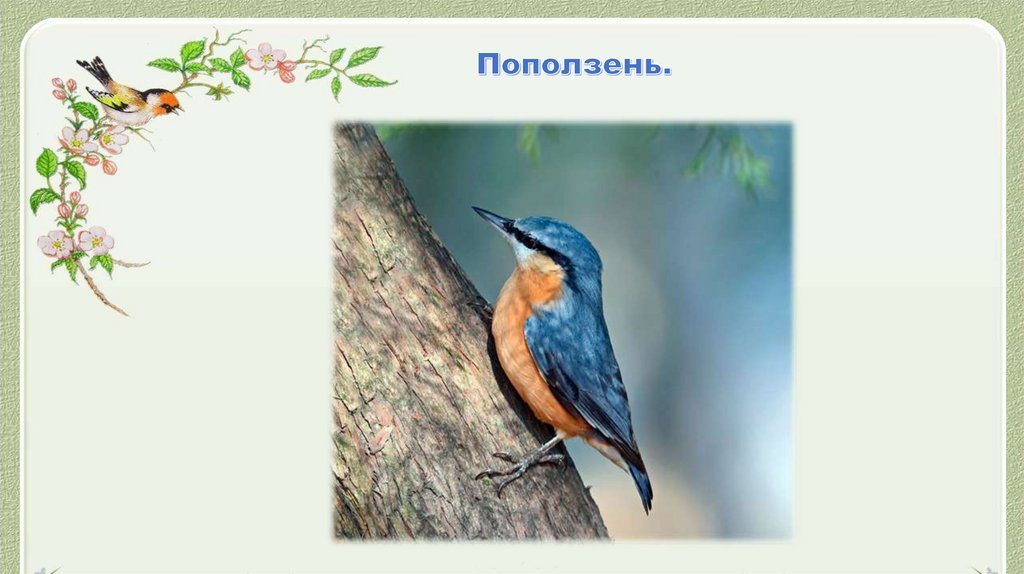 Поползень.